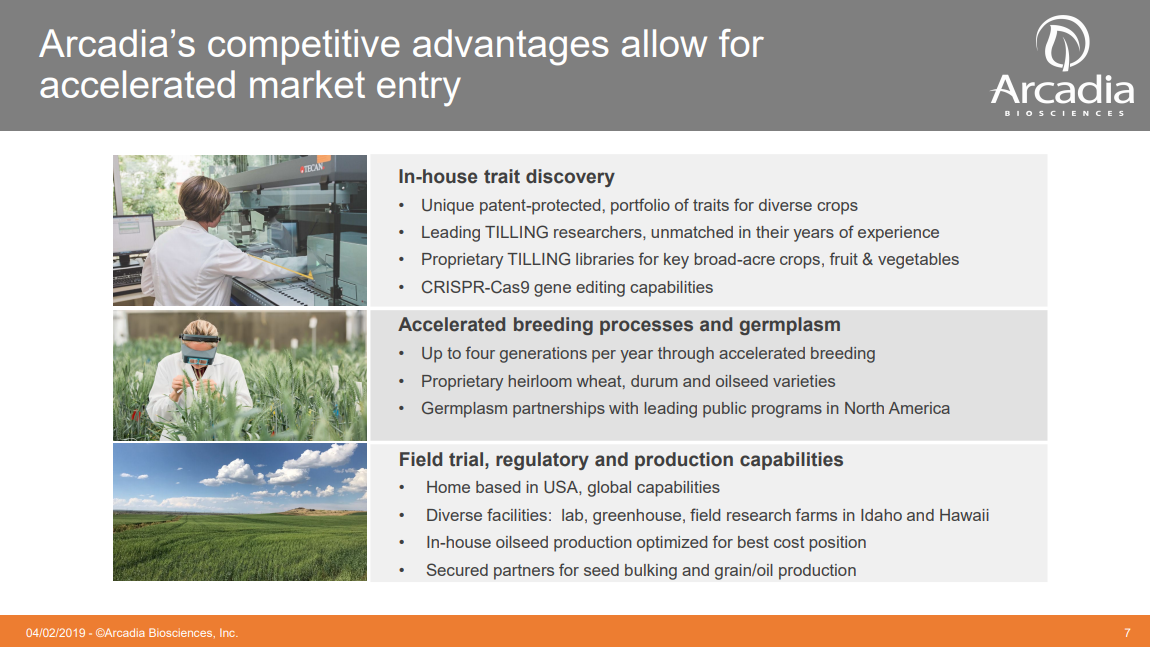 Arcadia's competitive advantages allow for accelerated market entry

Arcadia BIOSCIENCES

TECAN

In-house trait discovery
• Unique patent-protected, portfolio of traits for diverse crops
• Leading TILLING researchers, unmatched in their years of experience
• Proprietary TILLING libraries for key broad-acre crops, fruit & vegetables
• CRISPR-Cas9 gene editing capabilities

Accelerated breeding processes and germplasm
• Up to four generations per year through accelerated breeding
• Proprietary heirloom wheat, durum and oilseed varieties
• Germplasm partnerships with leading public programs in North America

Field trial, regulatory and production capabilities
• Home based in USA, global capabilities
• Diverse facilities: lab, greenhouse, field research farms in Idaho and Hawaii
• In-house oilseed production optimized for best cost position
• Secured partners for seed bulking and grain/oil production

04/02/2019 - ©Arcadia Biosciences, Inc.

7